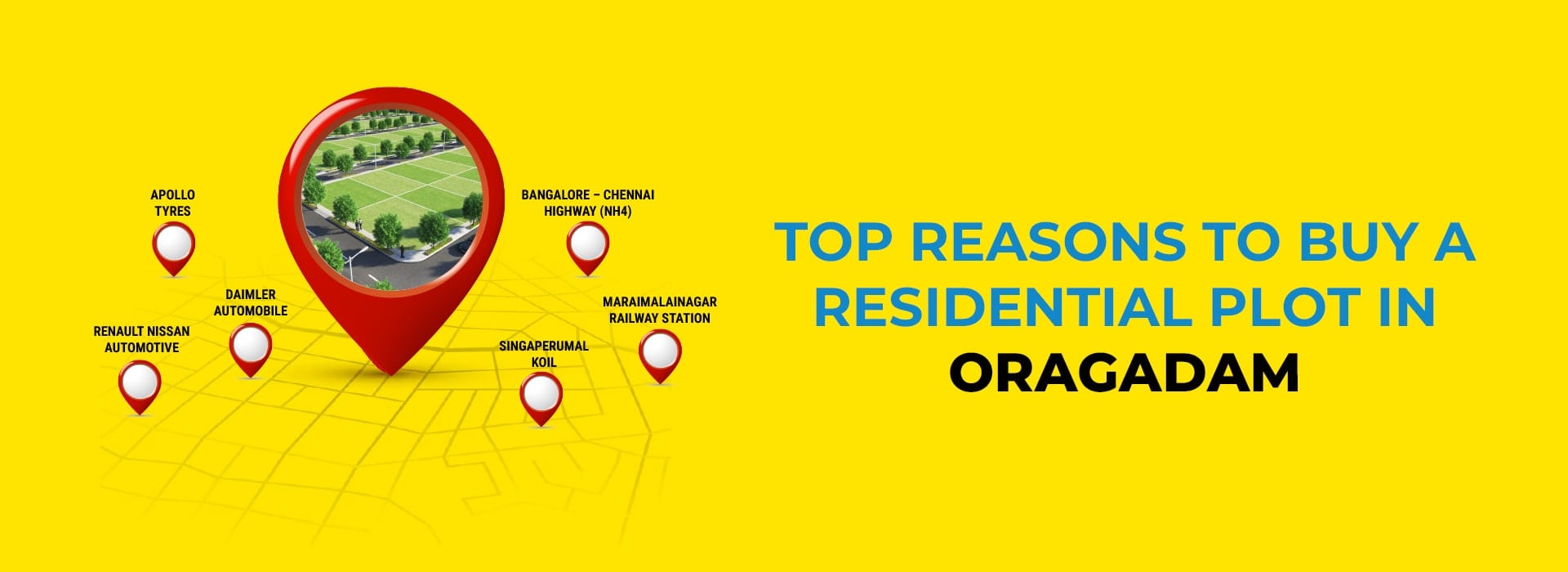 APOLLO TYRES

DAIMLER AUTOMOBILE

RENAULT NISSAN AUTOMOTIVE

BANGALORE – CHENNAI HIGHWAY (NH4)

MARAIMALAINAGAR RAILWAY STATION

SINGAPERUMAL KOIL

TOP REASONS TO BUY A RESIDENTIAL PLOT IN ORAGADAM